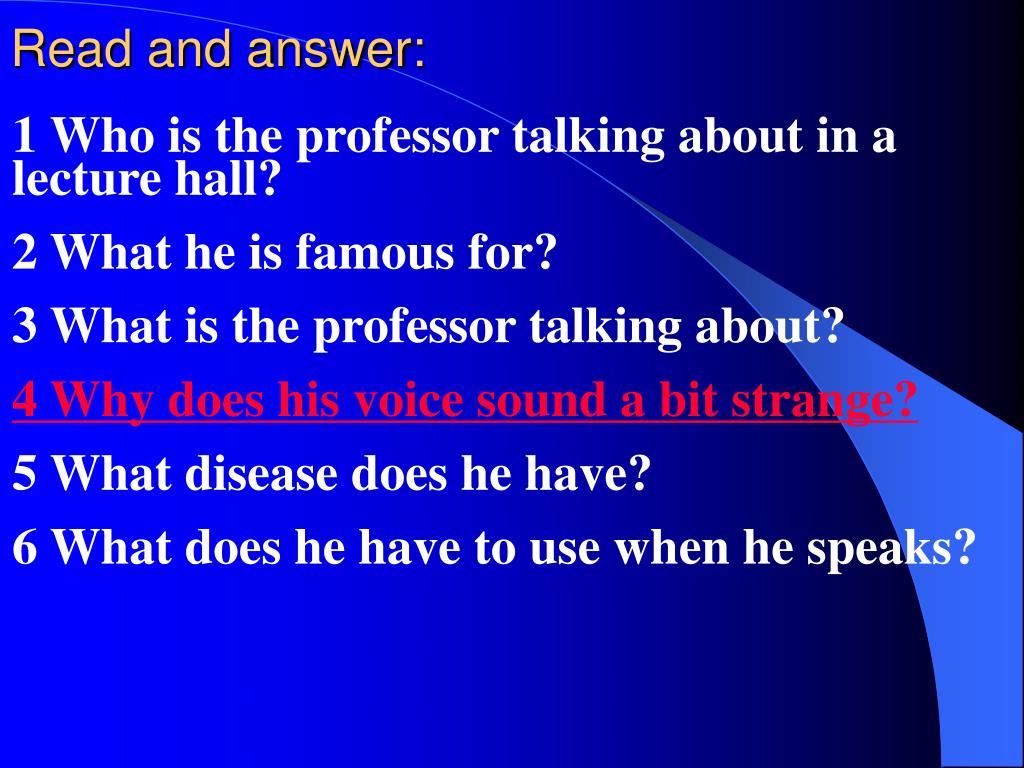 Read and answer:

1 Who is the professor talking about in a lecture hall?

2 What he is famous for?

3 What is the professor talking about?

4 Why does his voice sound a bit strange?

5 What disease does he have?

6 What does he have to use when he speaks?